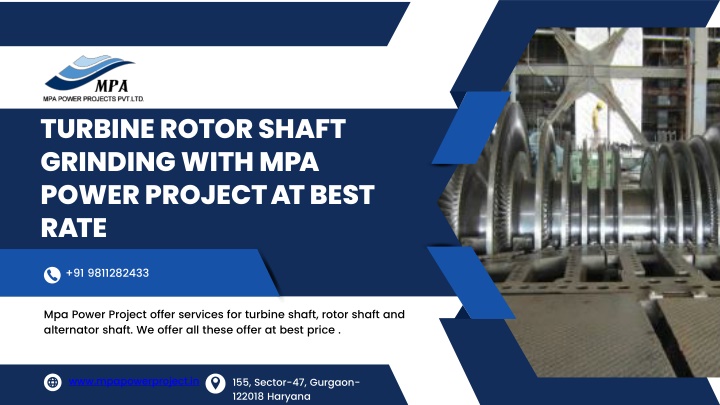 MPA
MPA POWER PROJECTS PVT.LTD.

TURBINE ROTOR SHAFT GRINDING WITH MPA POWER PROJECT AT BEST RATE

+91 9811282433

Mpa Power Project offer services for turbine shaft, rotor shaft and alternator shaft. We offer all these offer at best price .

www.mpapowerproject.in

155, Sector-47, Gurgaon-122018 Haryana